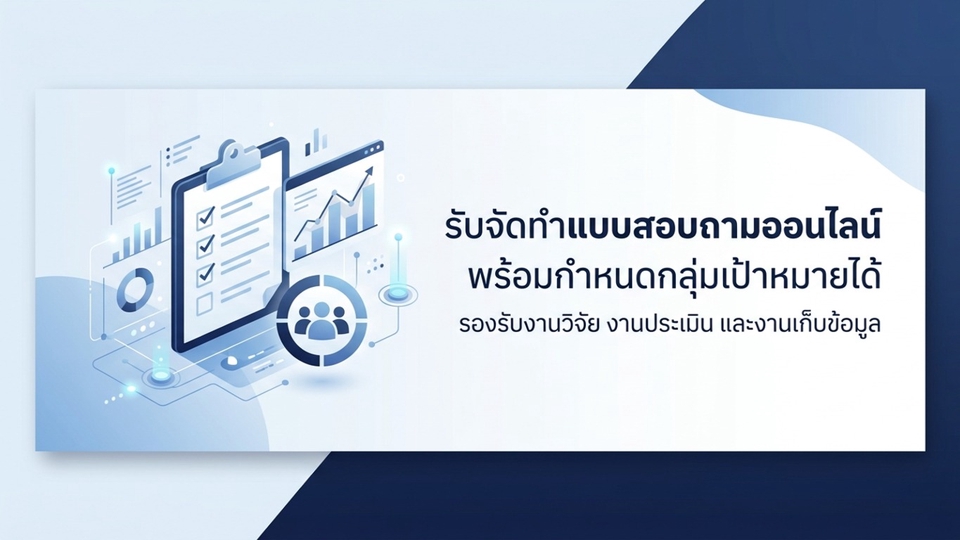 รับจัดทำแบบสอบถามออนไลน์
พร้อมกำหนดกลุ่มเป้าหมายได้

รองรับงานวิจัย งานประเมิน และงานเก็บข้อมูล